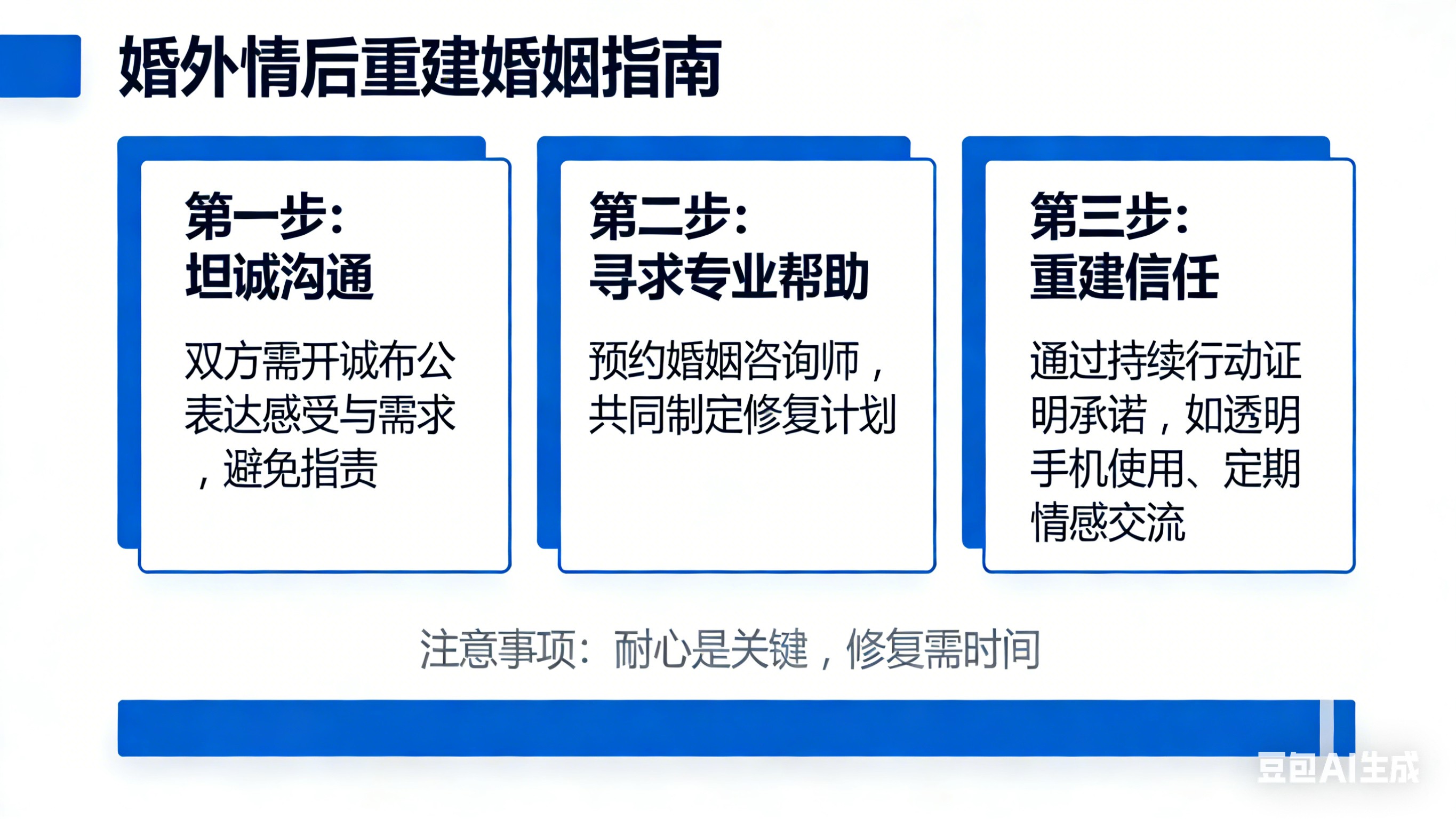 婚外情后重建婚姻指南

第一步：
坦诚沟通

双方需开诚布公表达感受与需求，避免指责

第二步：
寻求专业帮助

预约婚姻咨询师，共同制定修复计划

第三步：
重建信任

通过持续行动证明承诺，如透明手机使用、定期情感交流

注意事项：耐心是关键，修复需时间

豆包AI生成